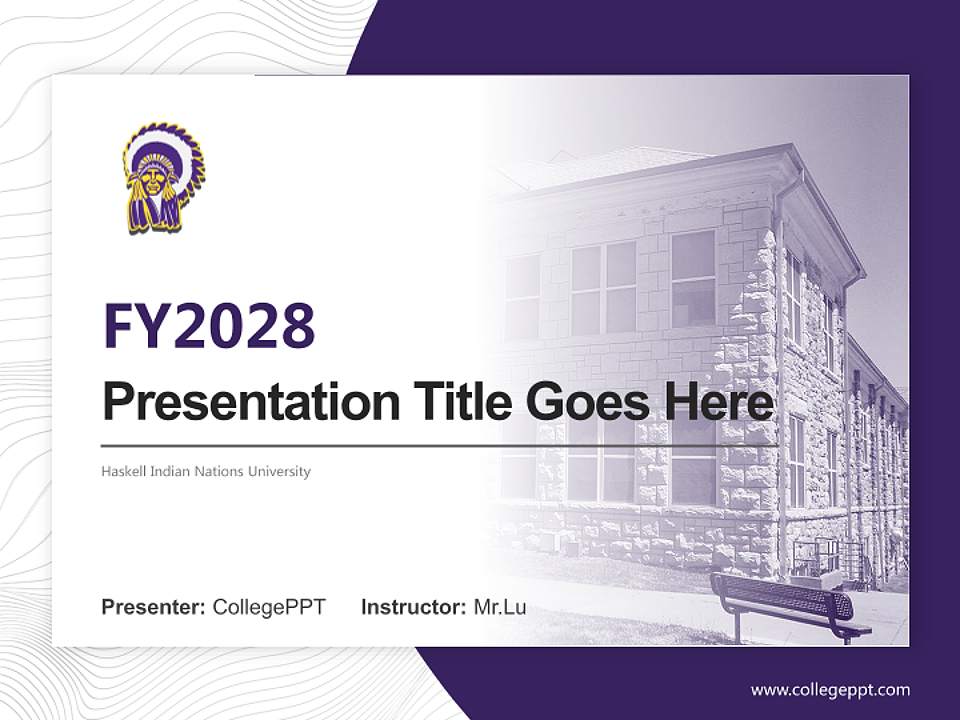 FY2028

Presentation Title Goes Here

Haskell Indian Nations University

Presenter: CollegePPT Instructor: Mr.Lu

www.collegeppt.com